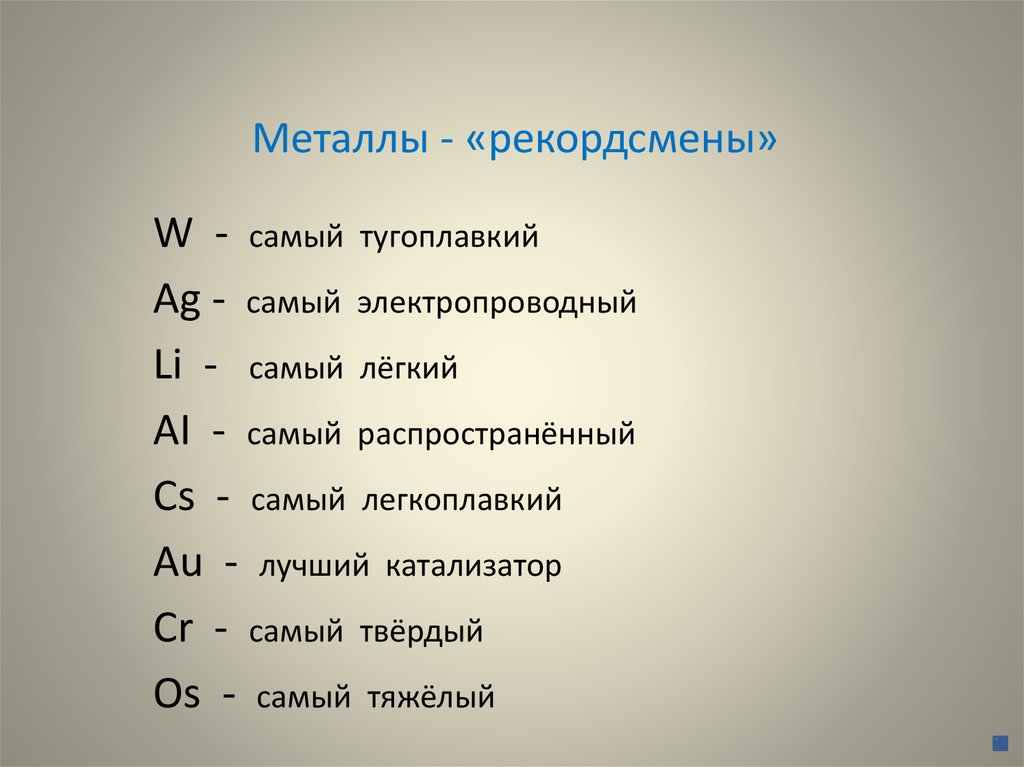 Металлы - «рекордсмены»

W - самый тугоплавкий

Ag - самый электропроводный

Li - самый лёгкий

Al - самый распространённый

Cs - самый легкоплавкий

Au - лучший катализатор

Cr - самый твёрдый

Os - самый тяжёлый